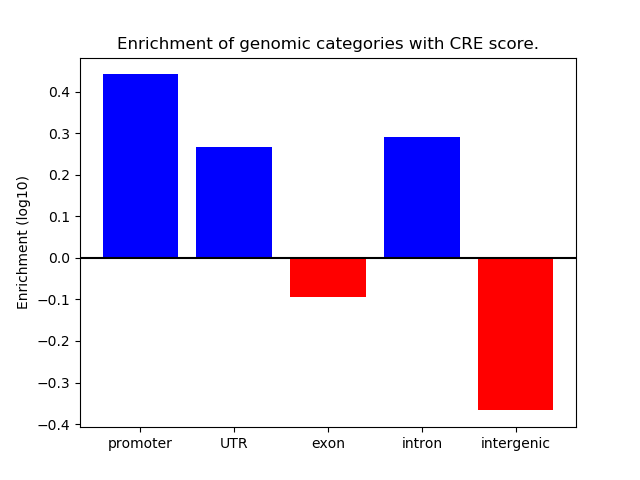 Enrichment of genomic categories with CRE score.

Enrichment (log10)

0.4
0.3
0.2
0.1
0.0
−0.1
−0.2
−0.3
−0.4

promoter
UTR
exon
intron
intergenic